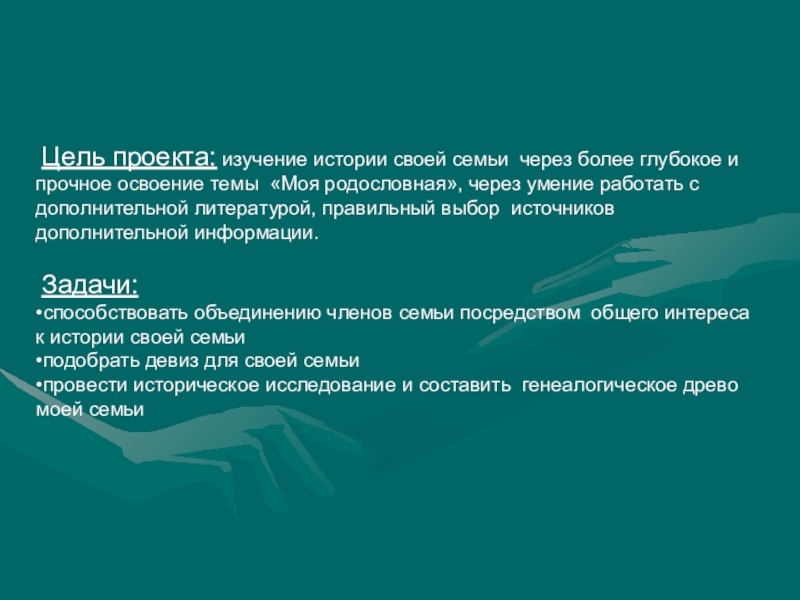 Цель проекта: изучение истории своей семьи через более глубокое и прочное освоение темы «Моя родословная», через умение работать с дополнительной литературой, правильный выбор источников дополнительной информации.

Задачи:
•способствовать объединению членов семьи посредством общего интереса к истории своей семьи
•подобрать девиз для своей семьи
•провести историческое исследование и составить генеалогическое древо моей семьи